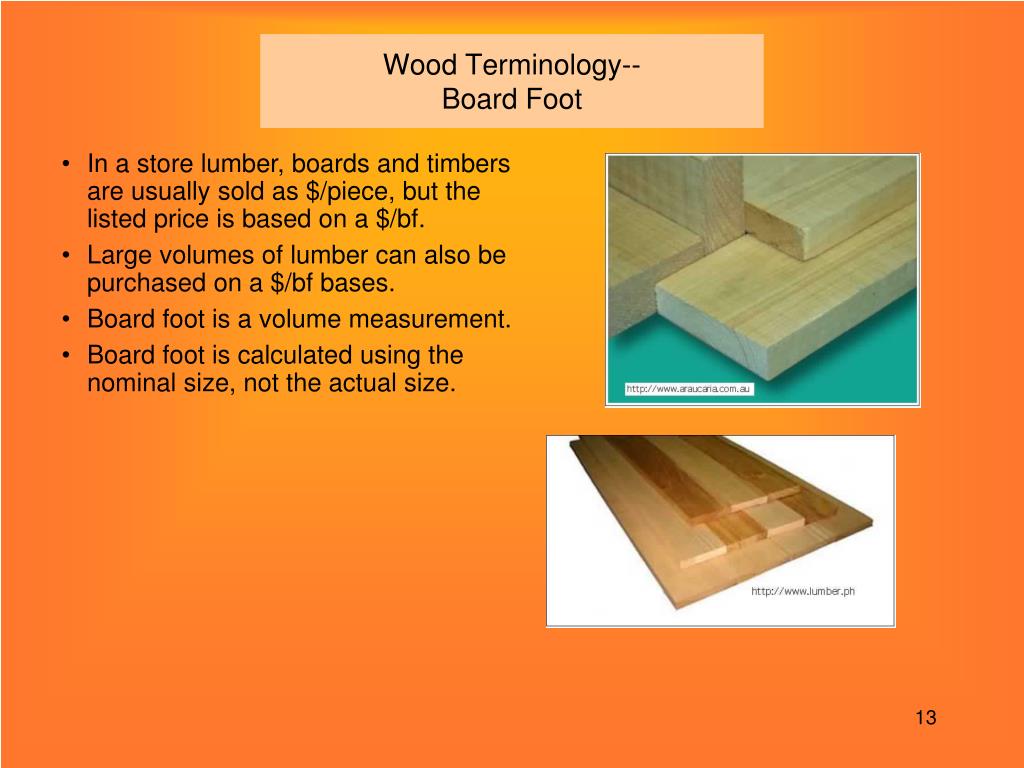 Wood Terminology--
Board Foot

• In a store lumber, boards and timbers are usually sold as \$/piece, but the listed price is based on a \$/bf.
• Large volumes of lumber can also be purchased on a \$/bf bases.
• Board foot is a volume measurement.
• Board foot is calculated using the nominal size, not the actual size.

http://www.araucaria.com.au

http://www.lumber.ph

13